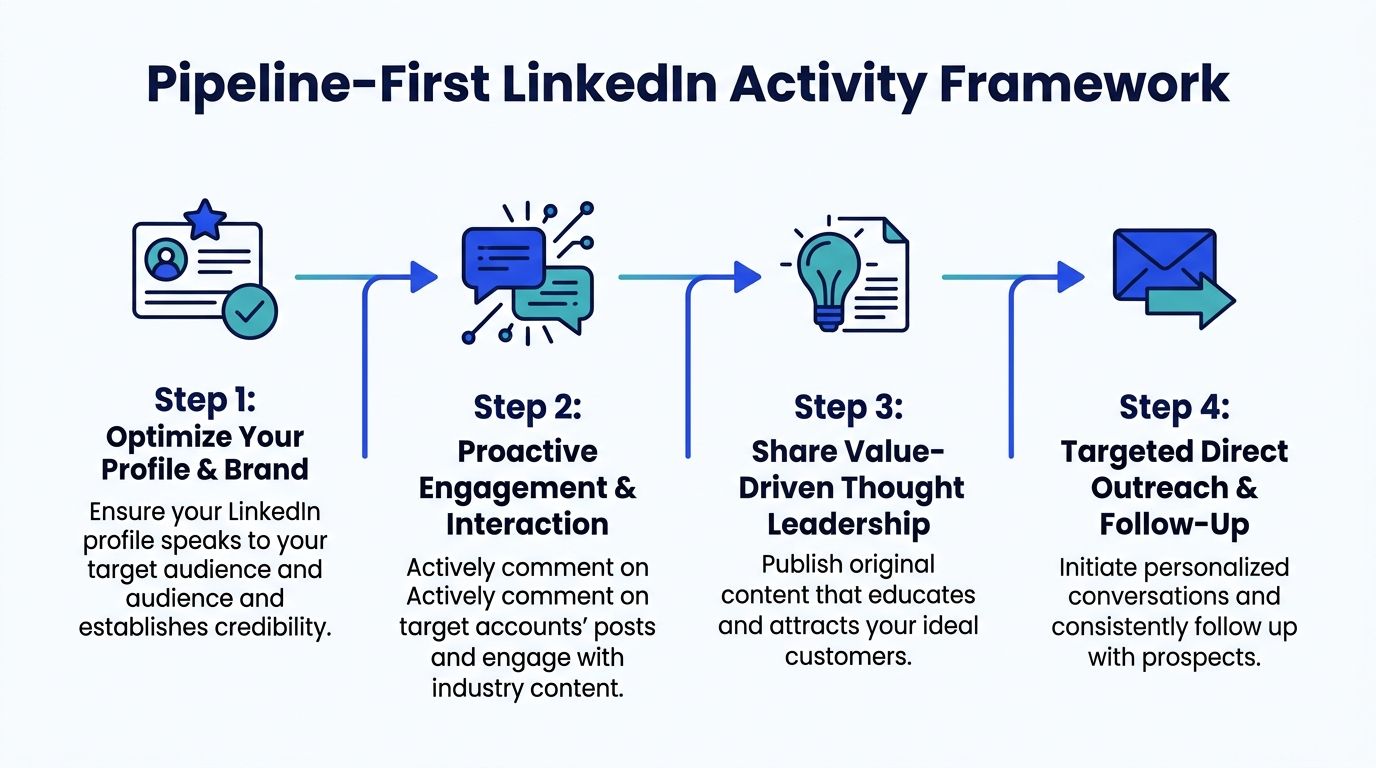 Pipeline-First LinkedIn Activity Framework

Step 1:
Optimize Your Profile & Brand

Ensure your LinkedIn profile speaks to your target audience and audience and establishes credibility.

Step 2:
Proactive Engagement & Interaction

Actively comment on Actively comment on target accounts' posts and engage with industry content.

Step 3:
Share Value-Driven Thought Leadership

Publish original content that educates and attracts your ideal customers.

Step 4:
Targeted Direct Outreach & Follow-Up

Initiate personalized conversations and consistently follow up with prospects.